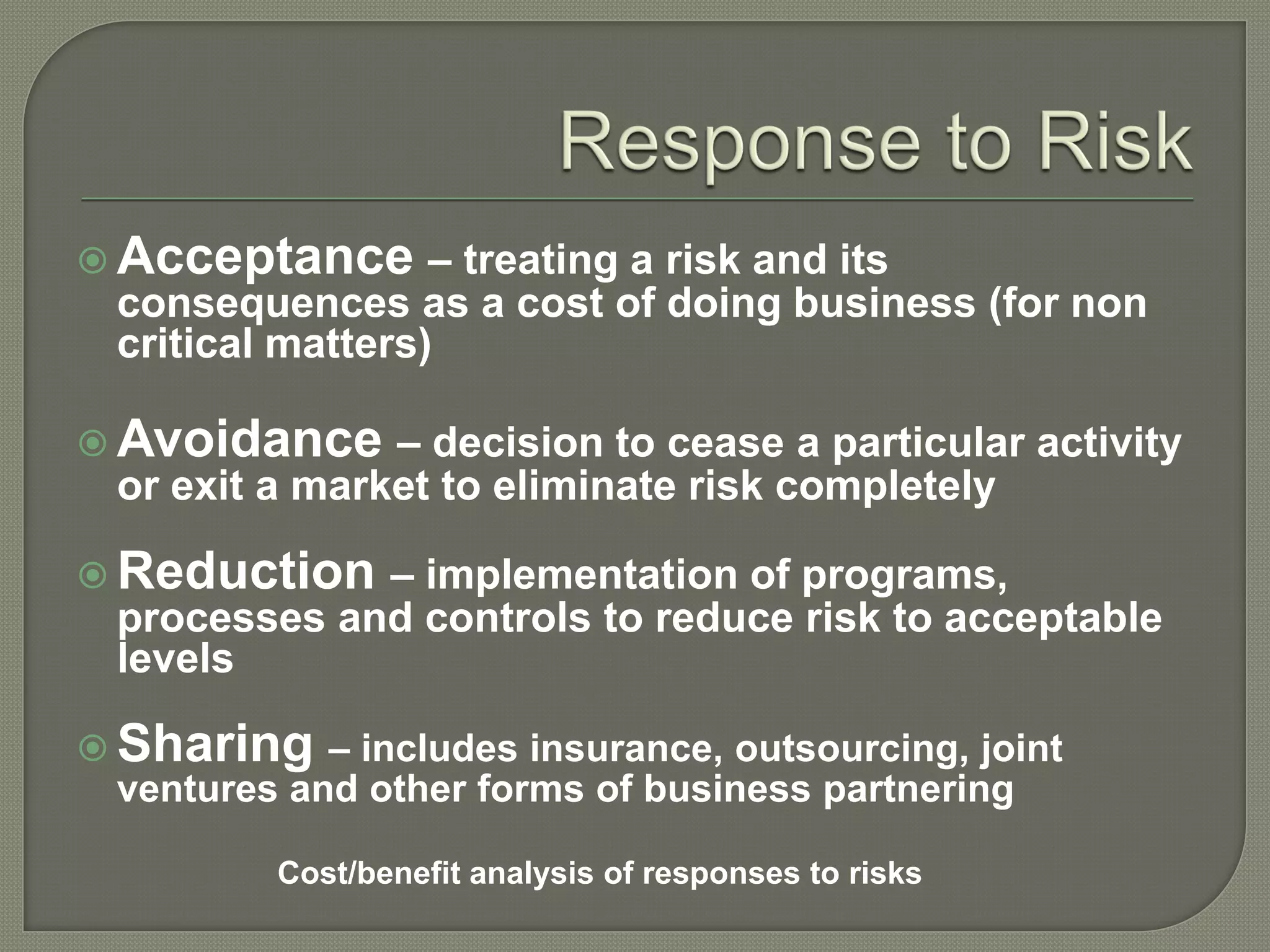 Response to Risk

Acceptance – treating a risk and its consequences as a cost of doing business (for non critical matters)

Avoidance – decision to cease a particular activity or exit a market to eliminate risk completely

Reduction – implementation of programs, processes and controls to reduce risk to acceptable levels

Sharing – includes insurance, outsourcing, joint ventures and other forms of business partnering

Cost/benefit analysis of responses to risks